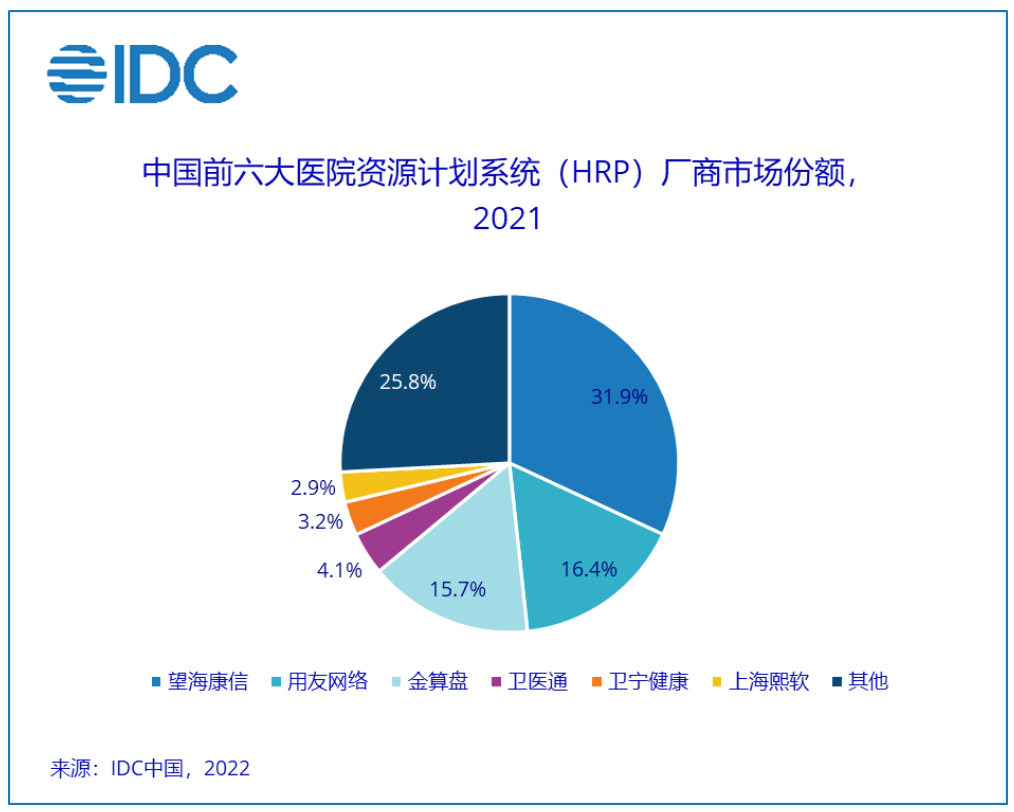 IDC

中国前六大医院资源计划系统（HRP）厂商市场份额，2021

31.9%
16.4%
15.7%
4.1%
3.2%
2.9%
25.8%

望海康信 用友网络 金算盘 卫医通 卫宁健康 上海熙软 其他

来源：IDC中国，2022